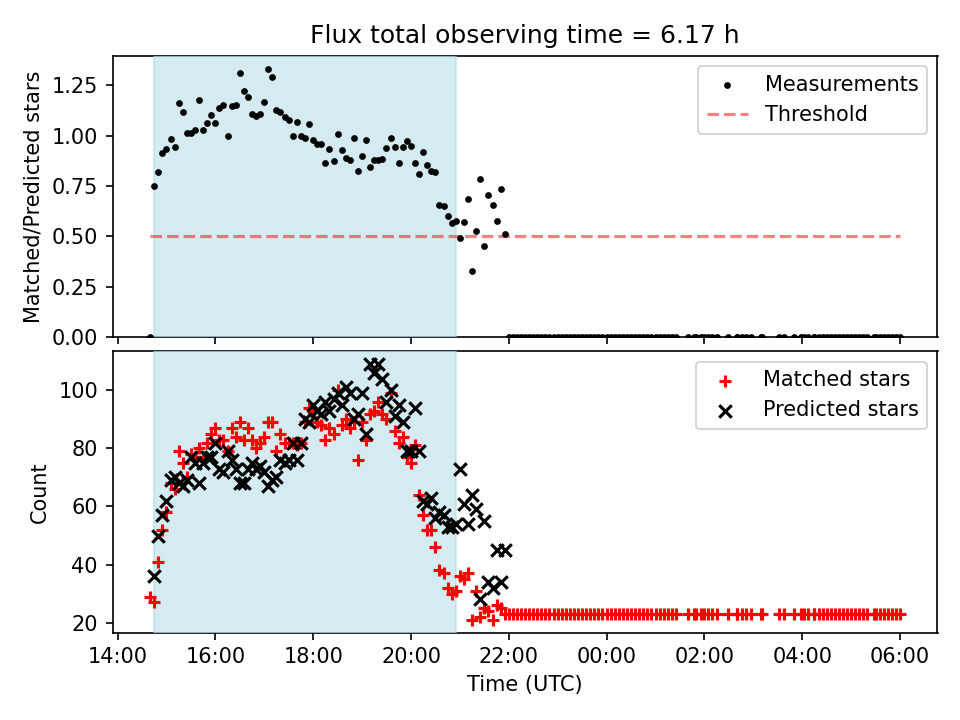 Flux total observing time = 6.17 h

Matched/Predicted stars

1.25
1.00
0.75
0.50
0.25
0.00

Measurements
Threshold

Count

100
80
60
40
20

Matched stars
Predicted stars

14:00
16:00
18:00
20:00
22:00
00:00
02:00
04:00
06:00

Time (UTC)